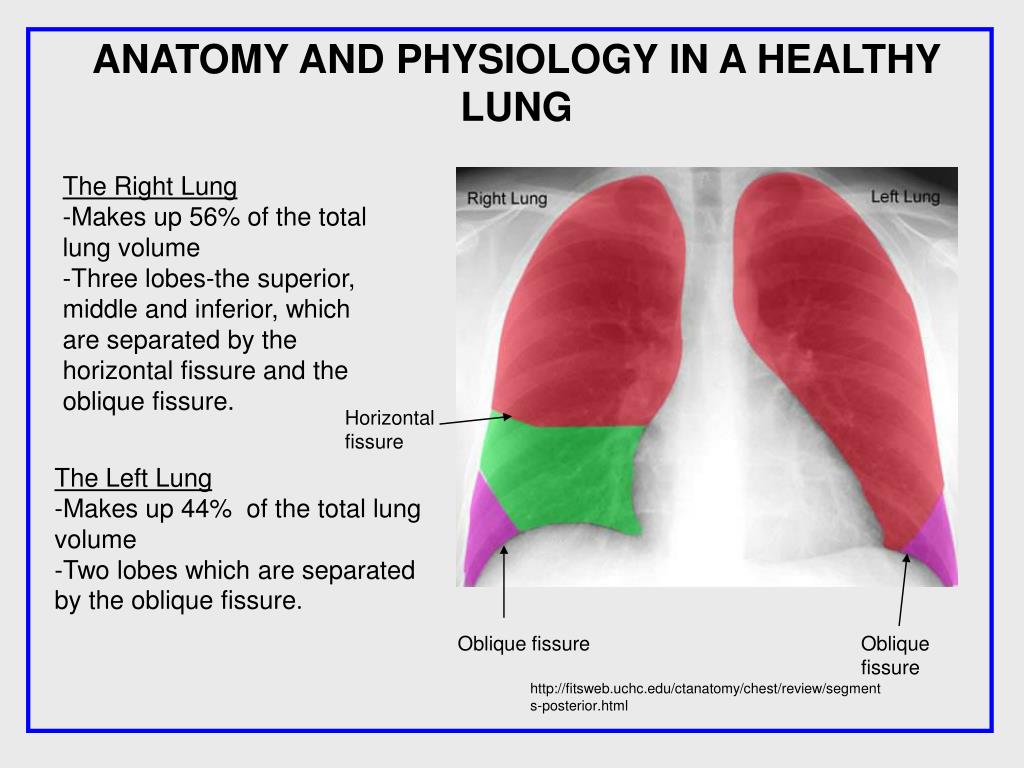 ANATOMY AND PHYSIOLOGY IN A HEALTHY LUNG

The Right Lung
-Makes up 56% of the total lung volume
-Three lobes-the superior, middle and inferior, which are separated by the horizontal fissure and the oblique fissure.

The Left Lung
-Makes up 44% of the total lung volume
-Two lobes which are separated by the oblique fissure.

Right Lung

Left Lung

Horizontal fissure

Oblique fissure

Oblique fissure

http://fitsweb.uchc.edu/ctanatomy/chest/review/segments-posterior.html